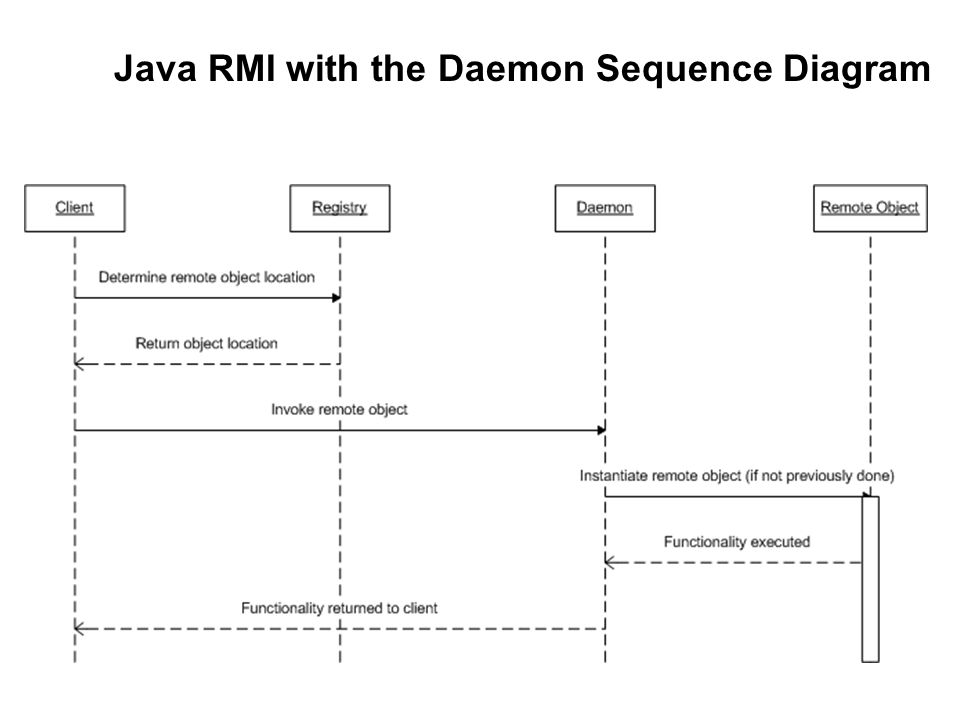 Java RMI with the Daemon Sequence Diagram

Client

Registry

Daemon

Remote Object

Determine remote object location

Return object location

Invoke remote object

Instantiate remote object (if not previously done)

Functionality executed

Functionality returned to client